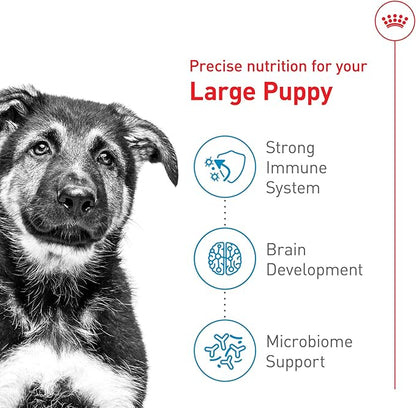 Precise nutrition for your
Large Puppy

Strong Immune System

Brain Development

Microbiome Support